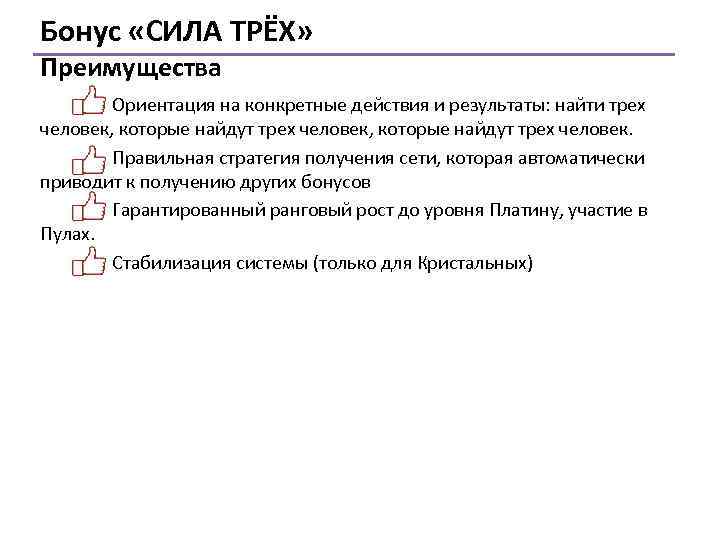 Бонус «СИЛА ТРЁХ»

Преимущества

Ориентация на конкретные действия и результаты: найти трех человек, которые найдут трех человек, которые найдут трех человек.

Правильная стратегия получения сети, которая автоматически приводит к получению других бонусов

Гарантированный ранговый рост до уровня Платину, участие в Пулах.

Стабилизация системы (только для Кристальных)